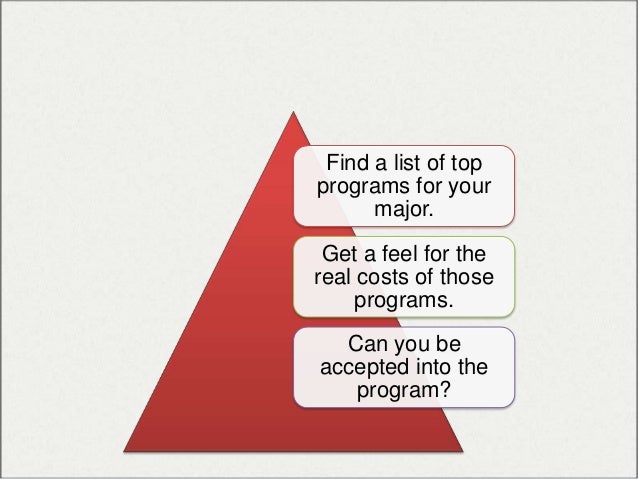 Find a list of top programs for your major.

Get a feel for the real costs of those programs.

Can you be accepted into the program?